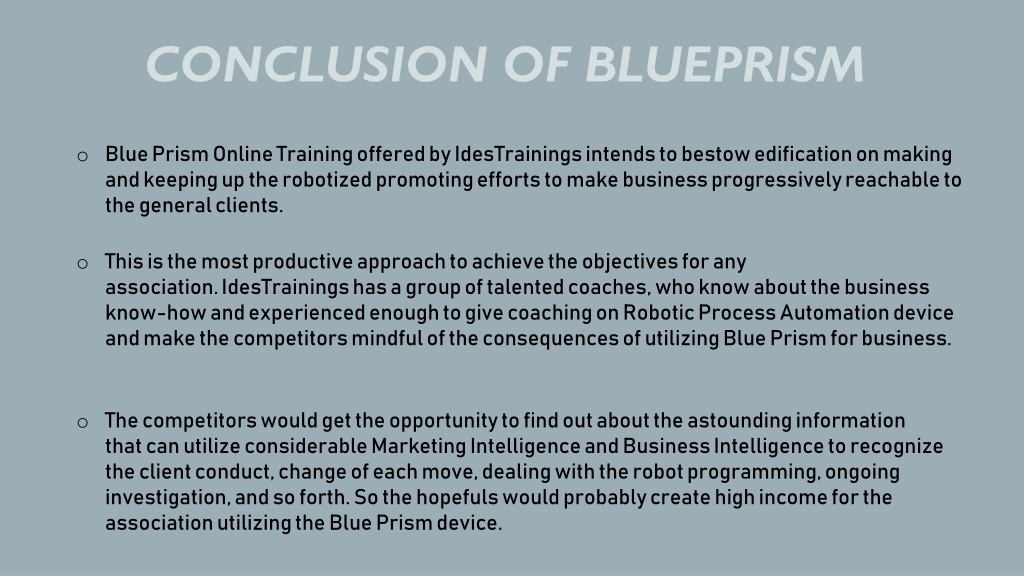 CONCLUSION OF BLUEPRISM

o Blue Prism Online Training offered by IdesTrainings intends to bestow edification on making and keeping up the robotized promoting efforts to make business progressively reachable to the general clients.

o This is the most productive approach to achieve the objectives for any association. IdesTrainings has a group of talented coaches, who know about the business know-how and experienced enough to give coaching on Robotic Process Automation device and make the competitors mindful of the consequences of utilizing Blue Prism for business.

o The competitors would get the opportunity to find out about the astounding information that can utilize considerable Marketing Intelligence and Business Intelligence to recognize the client conduct, change of each move, dealing with the robot programming, ongoing investigation, and so forth. So the hopefuls would probably create high income for the association utilizing the Blue Prism device.